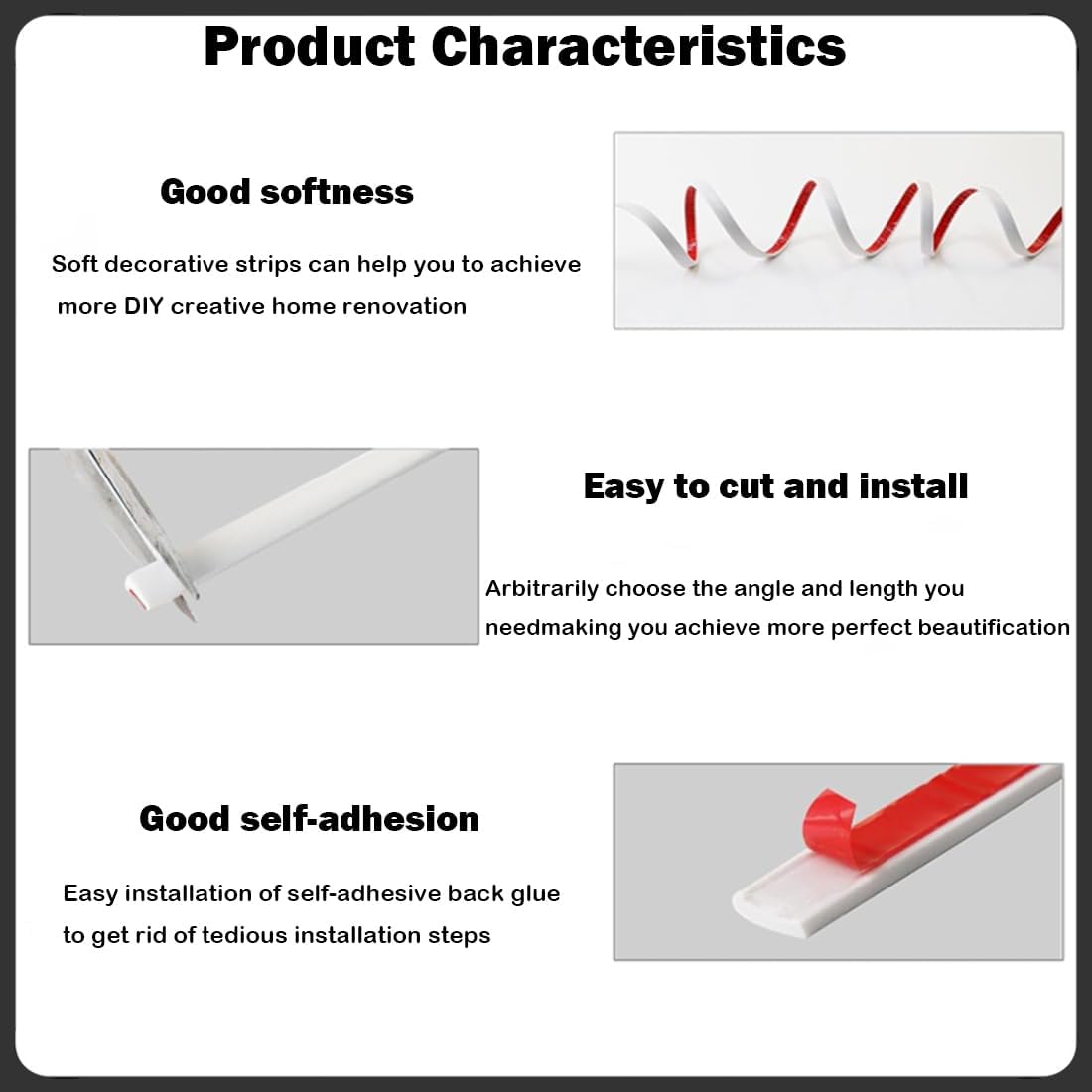 Product Characteristics

Good softness

Soft decorative strips can help you to achieve more DIY creative home renovation

Easy to cut and install

Arbitrarily choose the angle and length you needmaking you achieve more perfect beautification

Good self-adhesion

Easy installation of self-adhesive back glue to get rid of tedious installation steps